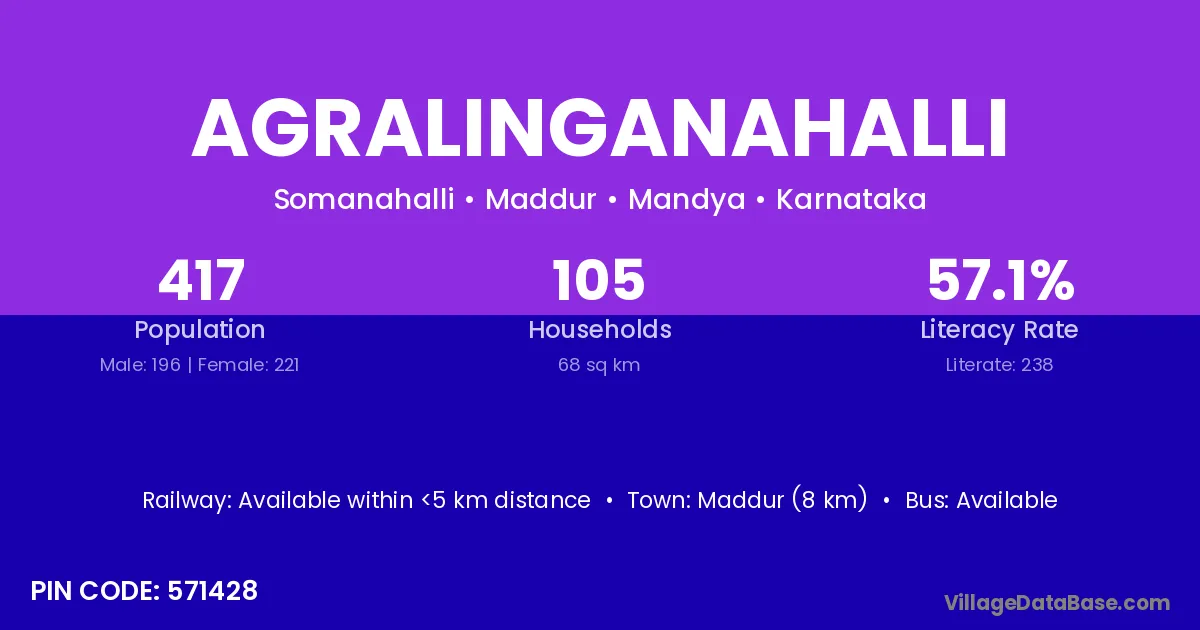 AGRALINGANAHALLI

Somanahalli • Maddur • Mandya • Karnataka

417
Population
Male: 196 | Female: 221

105
Households
68 sq km

57.1%
Literacy Rate
Literate: 238

Railway: Available within <5 km distance • Town: Maddur (8 km) • Bus: Available

PIN CODE: 571428

VillageDataBase.com